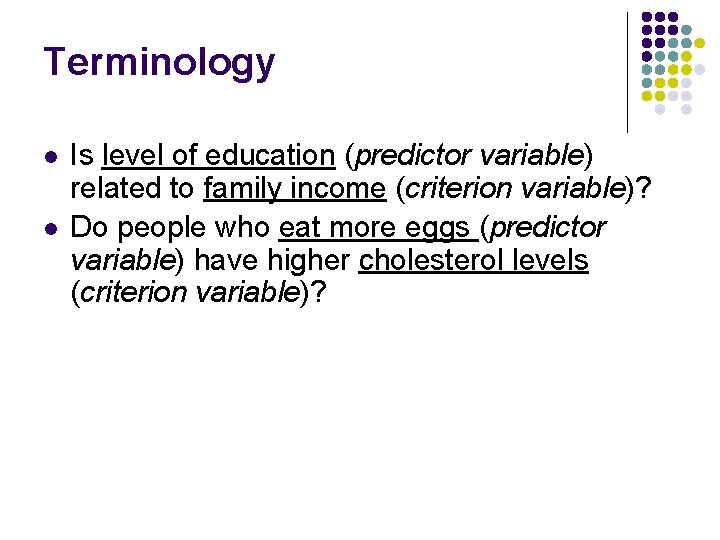 Terminology

- Is level of education (predictor variable) related to family income (criterion variable)?
- Do people who eat more eggs (predictor variable) have higher cholesterol levels (criterion variable)?